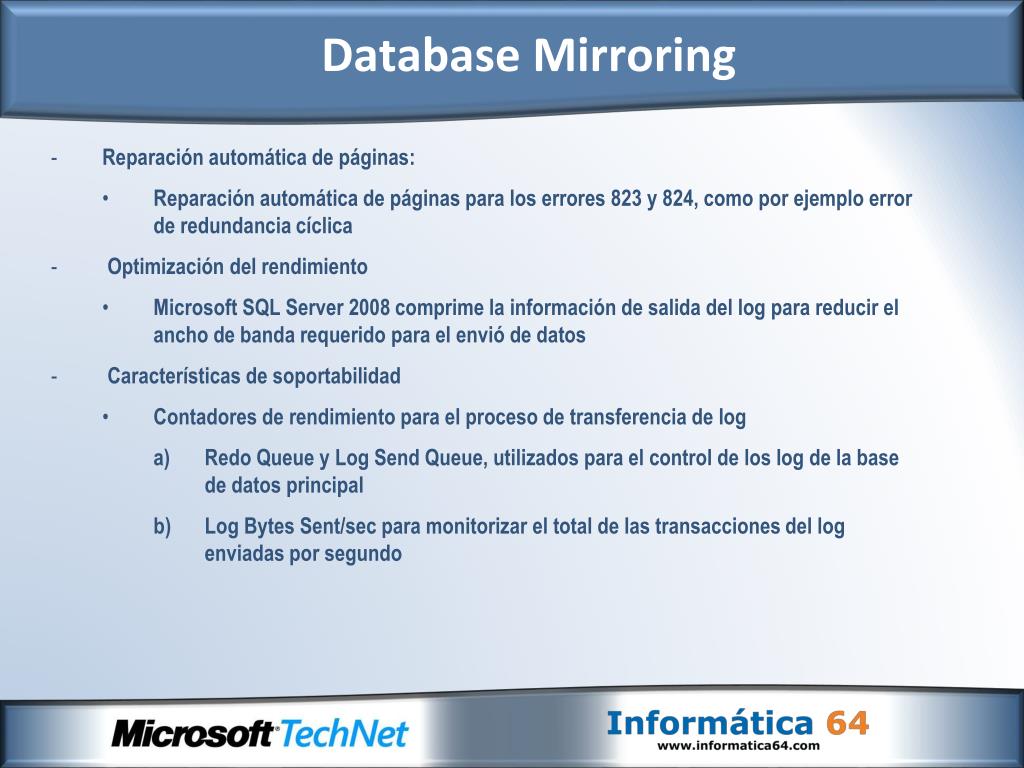 Database Mirroring

- Reparación automática de páginas:

• Reparación automática de páginas para los errores 823 y 824, como por ejemplo error de redundancia cíclica

- Optimización del rendimiento

• Microsoft SQL Server 2008 comprime la información de salida del log para reducir el ancho de banda requerido para el envió de datos

- Características de soportabilidad

• Contadores de rendimiento para el proceso de transferencia de log

a) Redo Queue y Log Send Queue, utilizados para el control de los log de la base de datos principal

b) Log Bytes Sent/sec para monitorizar el total de las transacciones del log enviadas por segundo

Microsoft TechNet

Informática 64
www.informatica64.com